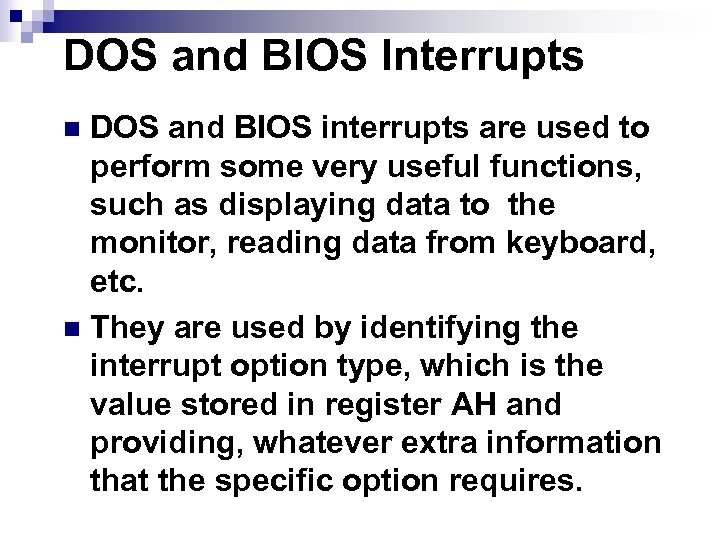 DOS and BIOS Interrupts

DOS and BIOS interrupts are used to perform some very useful functions, such as displaying data to the monitor, reading data from keyboard, etc.

They are used by identifying the interrupt option type, which is the value stored in register AH and providing, whatever extra information that the specific option requires.